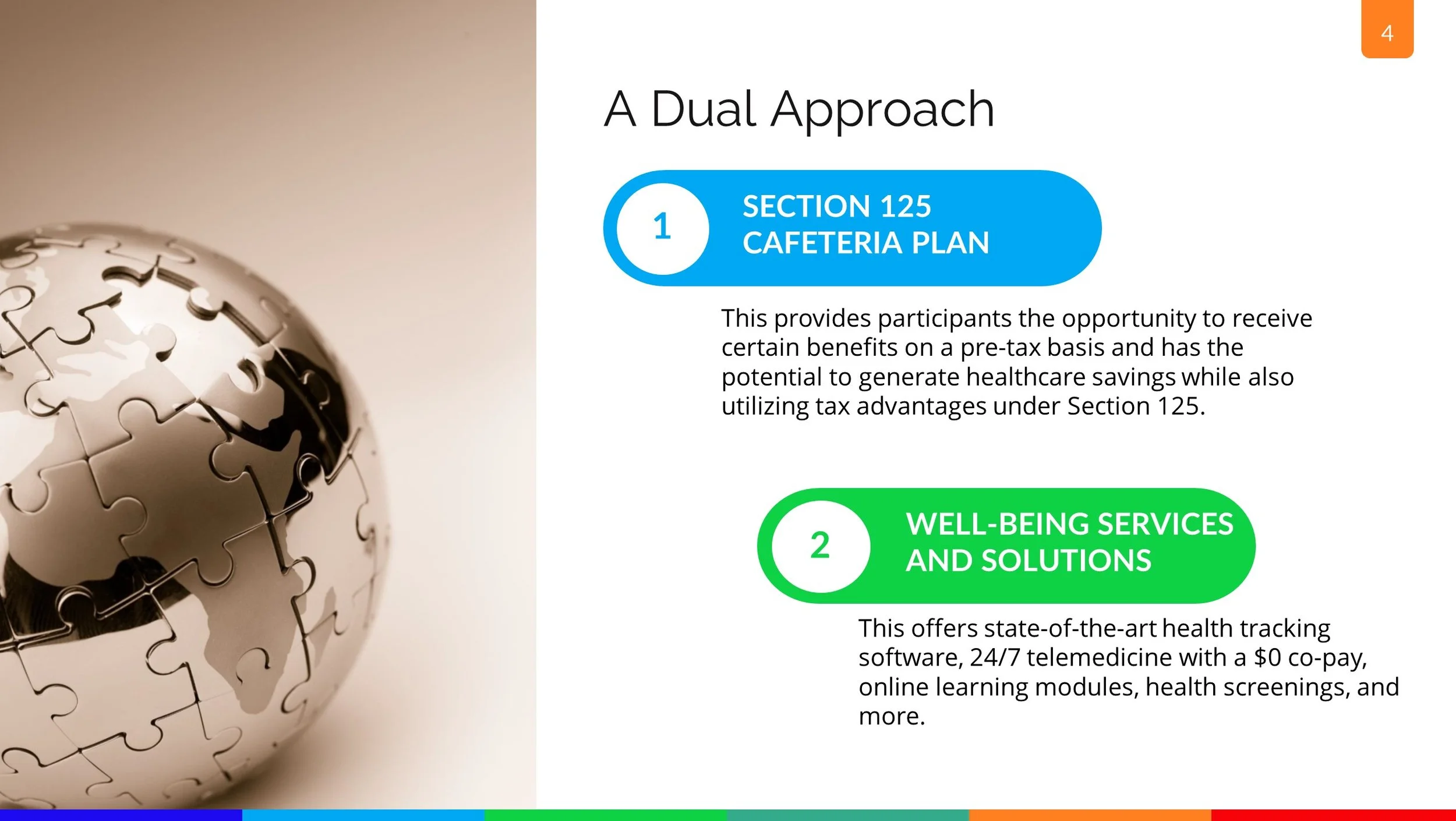 4

A Dual Approach

1

SECTION 125 CAFETERIA PLAN

This provides participants the opportunity to receive certain benefits on a pre-tax basis and has the potential to generate healthcare savings while also utilizing tax advantages under Section 125.

2

WELL-BEING SERVICES AND SOLUTIONS

This offers state-of-the-art health tracking software, 24/7 telemedicine with a \$0 co-pay, online learning modules, health screenings, and more.